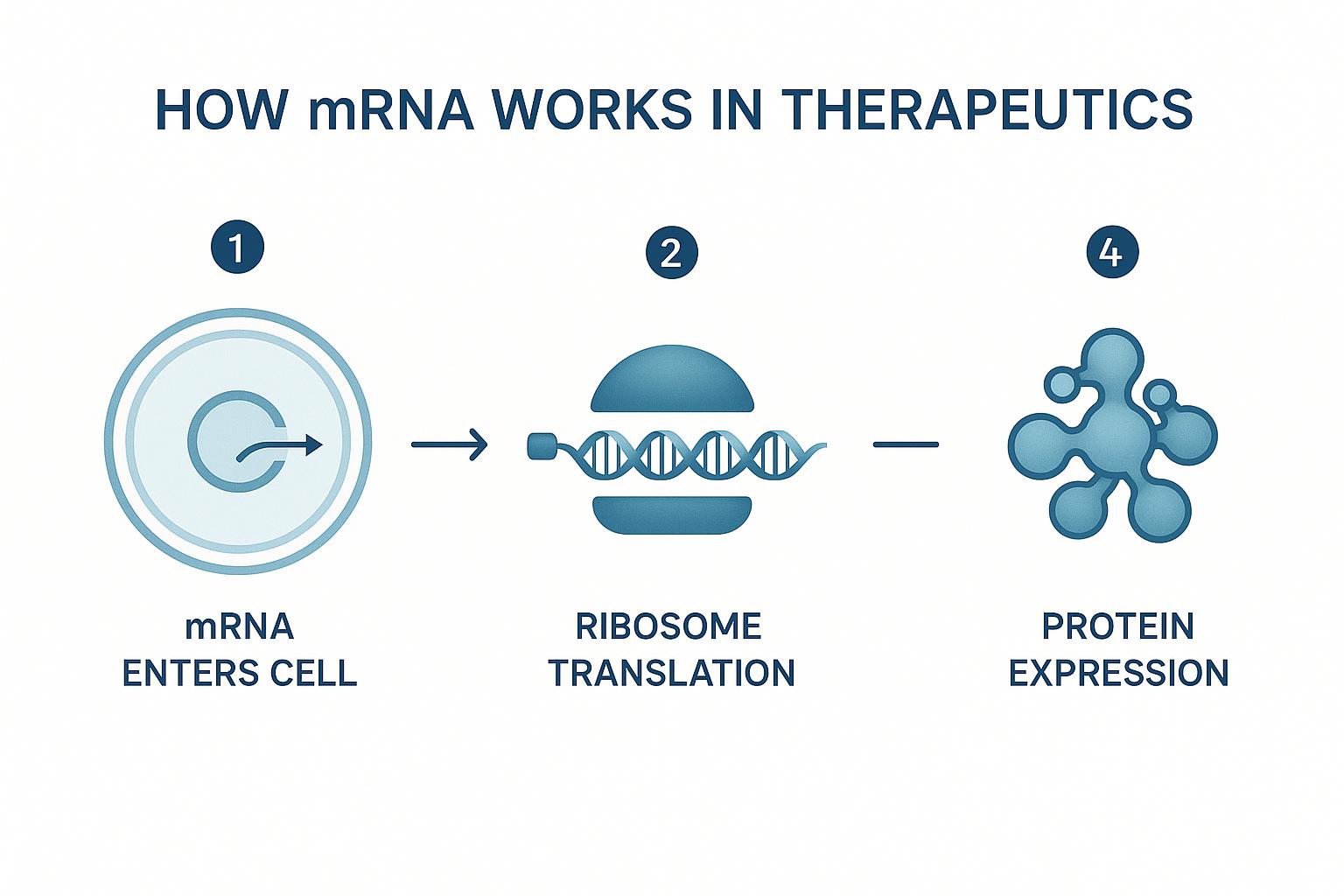 HOW mRNA WORKS IN THERAPEUTICS

1

mRNA ENTERS CELL

2

RIBOSOME TRANSLATION

4

PROTEIN EXPRESSION